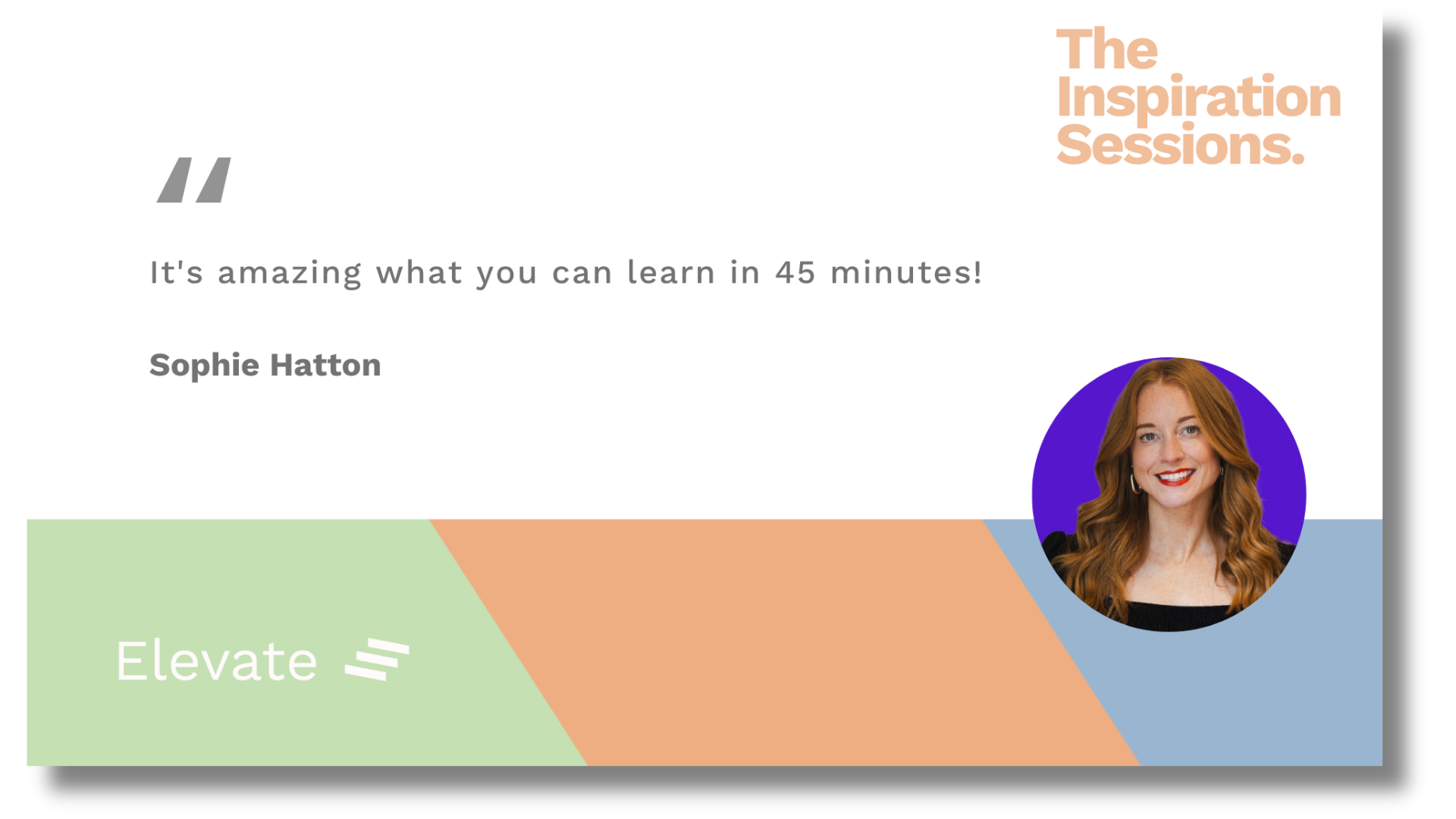 The Inspiration Sessions.

"

It's amazing what you can learn in 45 minutes!

Sophie Hatton

Elevate